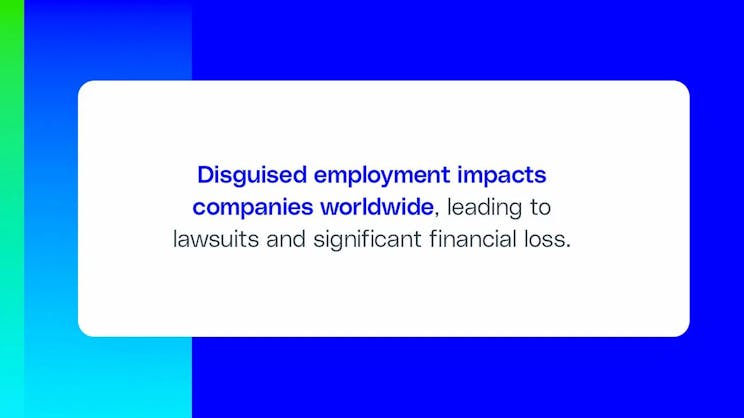 Disguised employment impacts companies worldwide, leading to lawsuits and significant financial loss.